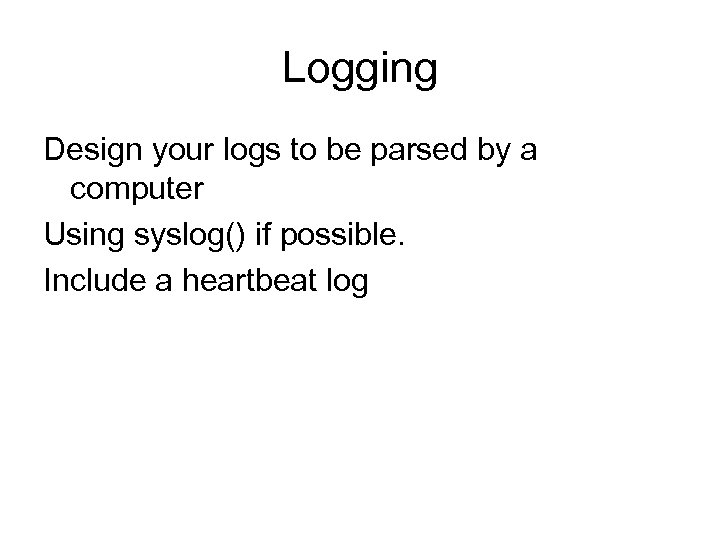 Logging

Design your logs to be parsed by a computer

Using syslog() if possible.

Include a heartbeat log